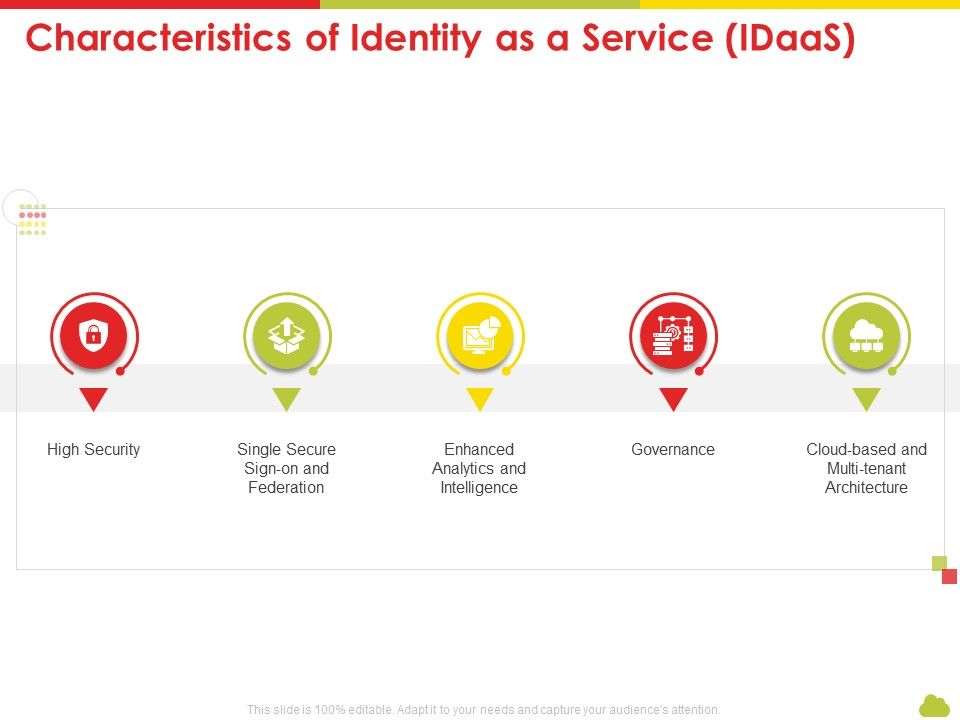 Characteristics of Identity as a Service (IDaaS)

High Security

Single Secure Sign-on and Federation

Enhanced Analytics and Intelligence

Governance

Cloud-based and Multi-tenant Architecture

This slide is 100% editable. Adapt it to your needs and capture your audience's attention.